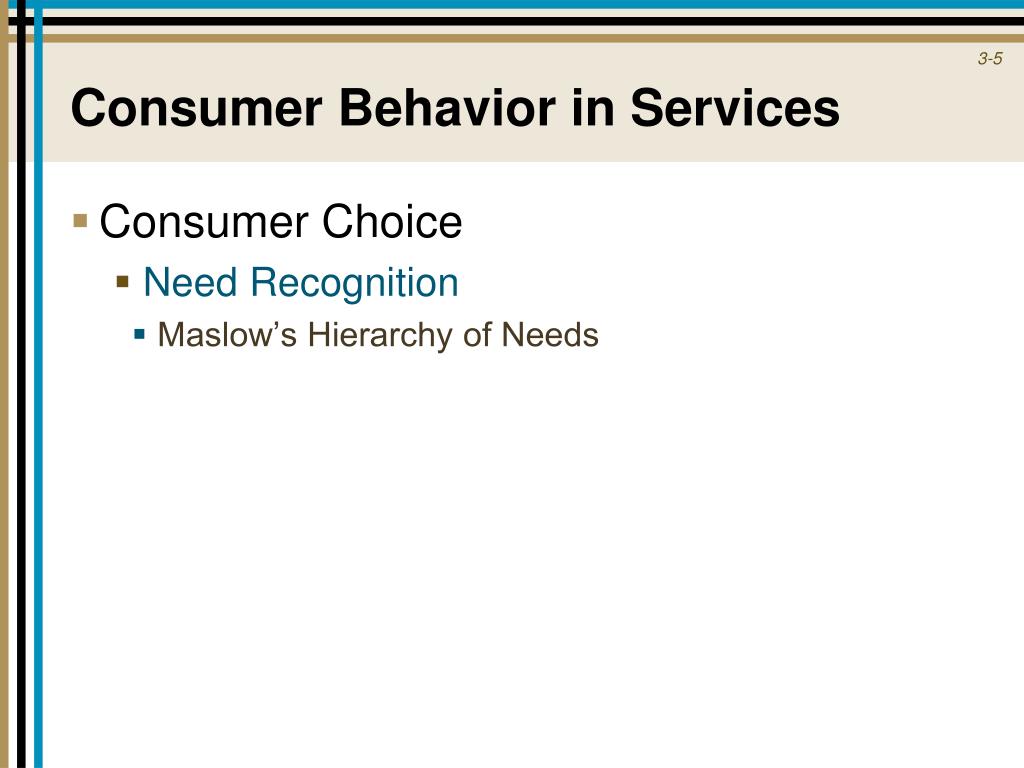 3-5

Consumer Behavior in Services

Consumer Choice

Need Recognition

Maslow’s Hierarchy of Needs